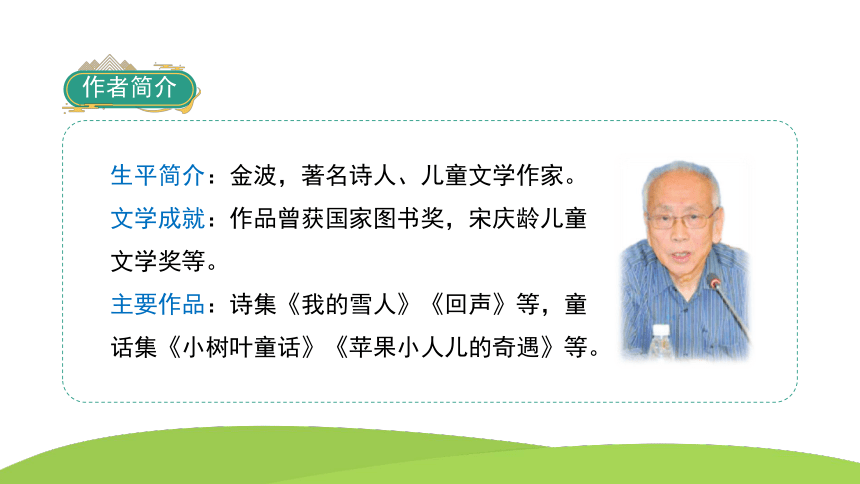 作者简介

生平简介：金波，著名诗人、儿童文学作家。

文学成就：作品曾获国家图书奖，宋庆龄儿童文学奖等。

主要作品：诗集《我的雪人》《回声》等，童话集《小树叶童话》《苹果小人儿的奇遇》等。